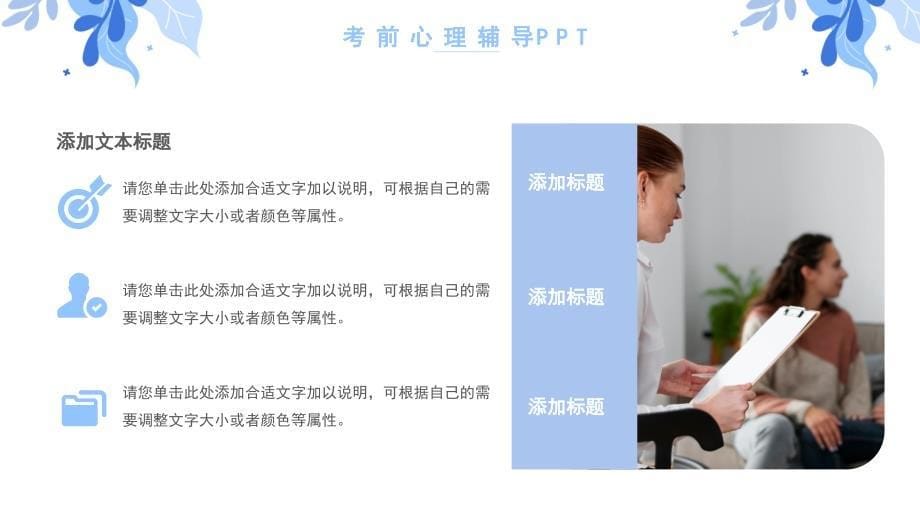 考前心理辅导PPT

添加文本标题

请您单击此处添加合适文字加以说明，可根据自己的需要调整文字大小或者颜色等属性。

请您单击此处添加合适文字加以说明，可根据自己的需要调整文字大小或者颜色等属性。

请您单击此处添加合适文字加以说明，可根据自己的需要调整文字大小或者颜色等属性。

添加标题

添加标题

添加标题